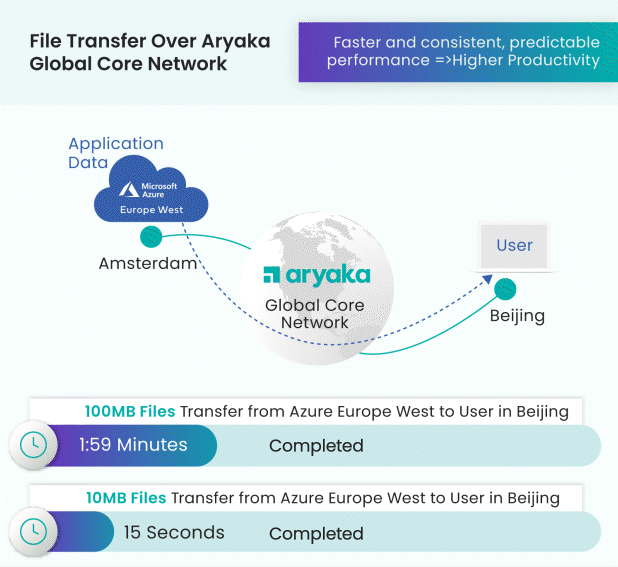 File Transfer Over Aryaka Global Core Network

Faster and consistent, predictable performance =>Higher Productivity

Application Data

Microsoft Azure

Europe West

Amsterdam

aryaka

Global Core Network

User

Beijing

100MB Files Transfer from Azure Europe West to User in Beijing

1:59 Minutes

Completed

10MB Files Transfer from Azure Europe West to User in Beijing

15 Seconds

Completed